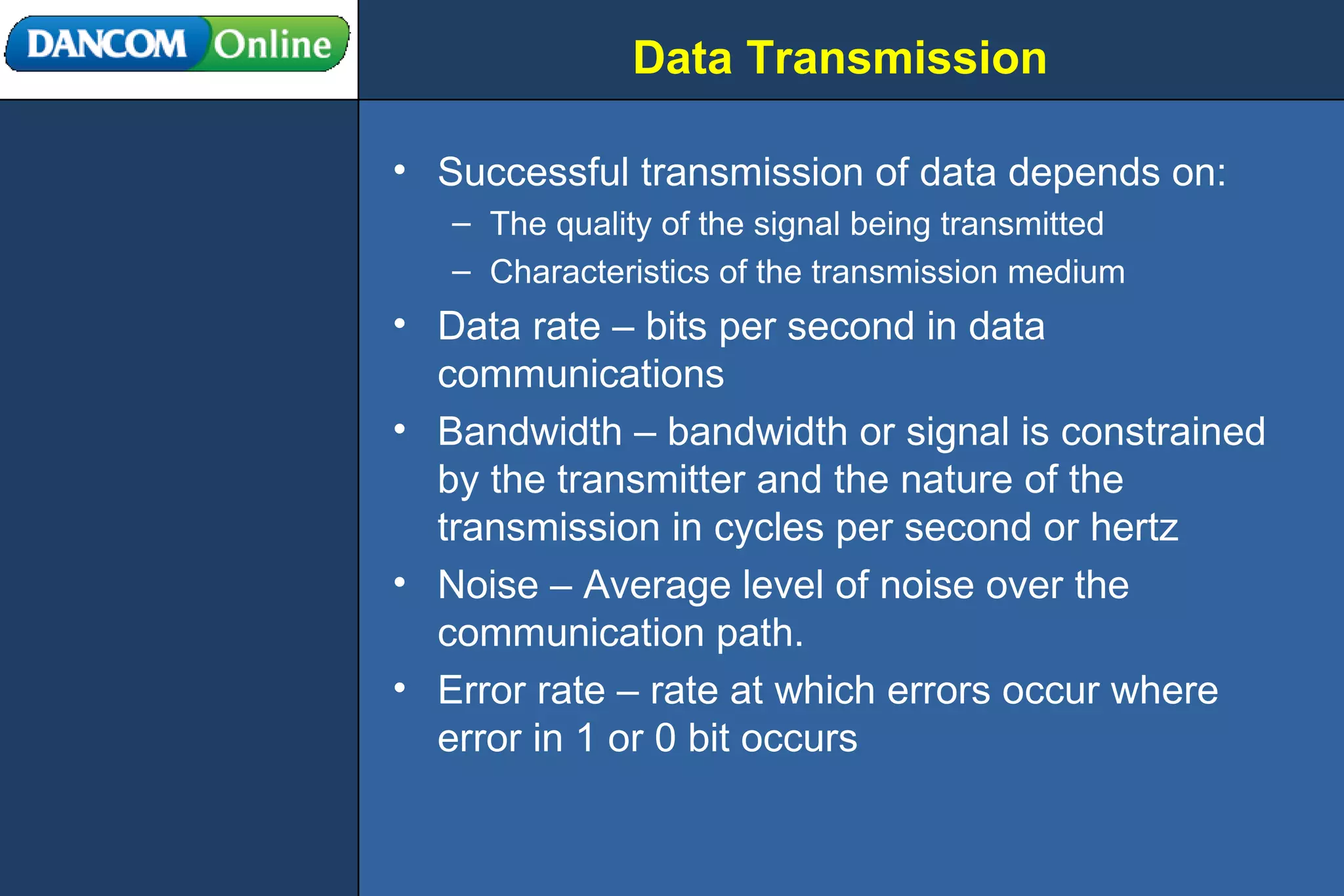 DANCOM Online

Data Transmission

• Successful transmission of data depends on:
  – The quality of the signal being transmitted
  – Characteristics of the transmission medium
• Data rate – bits per second in data communications
• Bandwidth – bandwidth or signal is constrained by the transmitter and the nature of the transmission in cycles per second or hertz
• Noise – Average level of noise over the communication path.
• Error rate – rate at which errors occur where error in 1 or 0 bit occurs